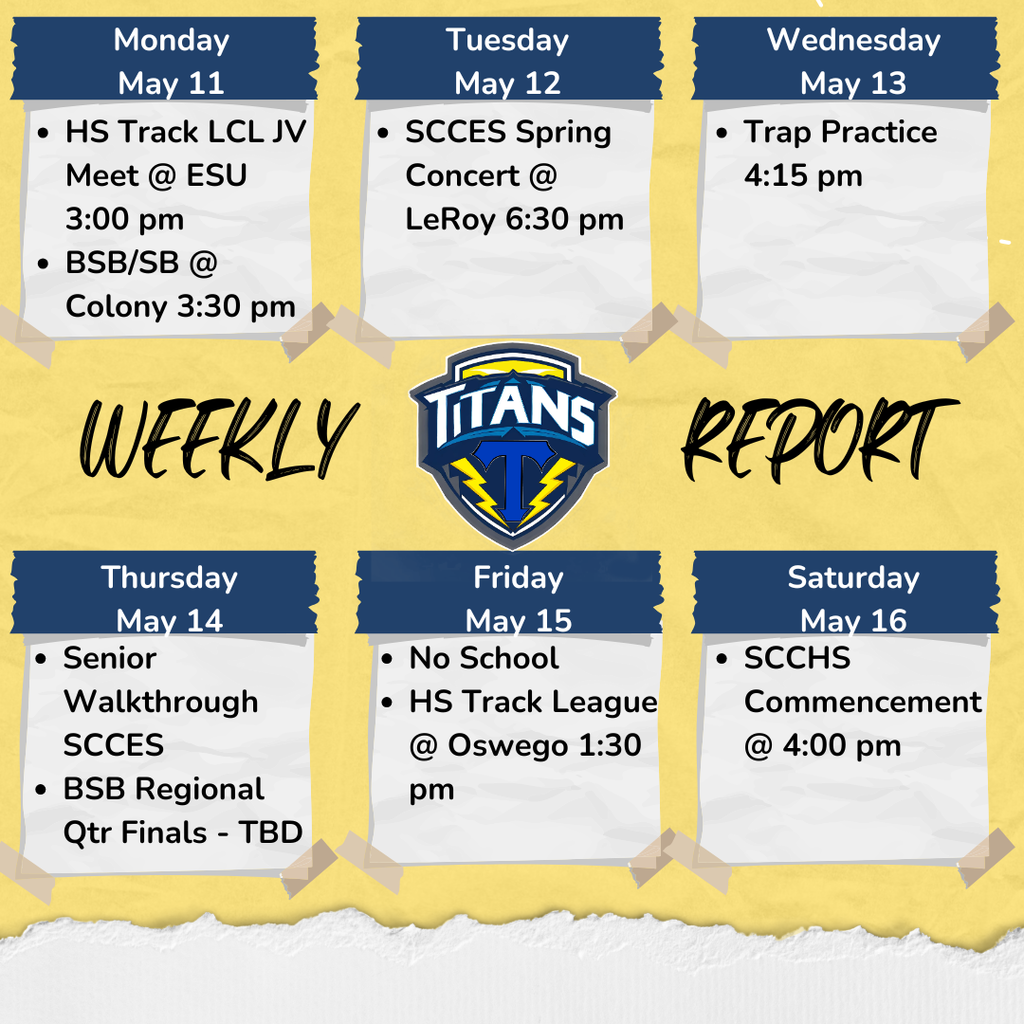 Monday
May 11

- HS Track LCL JV Meet @ ESU 3:00 pm
- BSB/SB @ Colony 3:30 pm

Tuesday
May 12

- SCCES Spring Concert @ LeRoy 6:30 pm

Wednesday
May 13

- Trap Practice 4:15 pm

WEEKLY

TITANS

T

REPORT

Thursday
May 14

- Senior Walkthrough SCCES
- BSB Regional Qtr Finals - TBD

Friday
May 15

- No School
- HS Track League @ Oswego 1:30 pm

Saturday
May 16

- SCCHS Commencement @ 4:00 pm